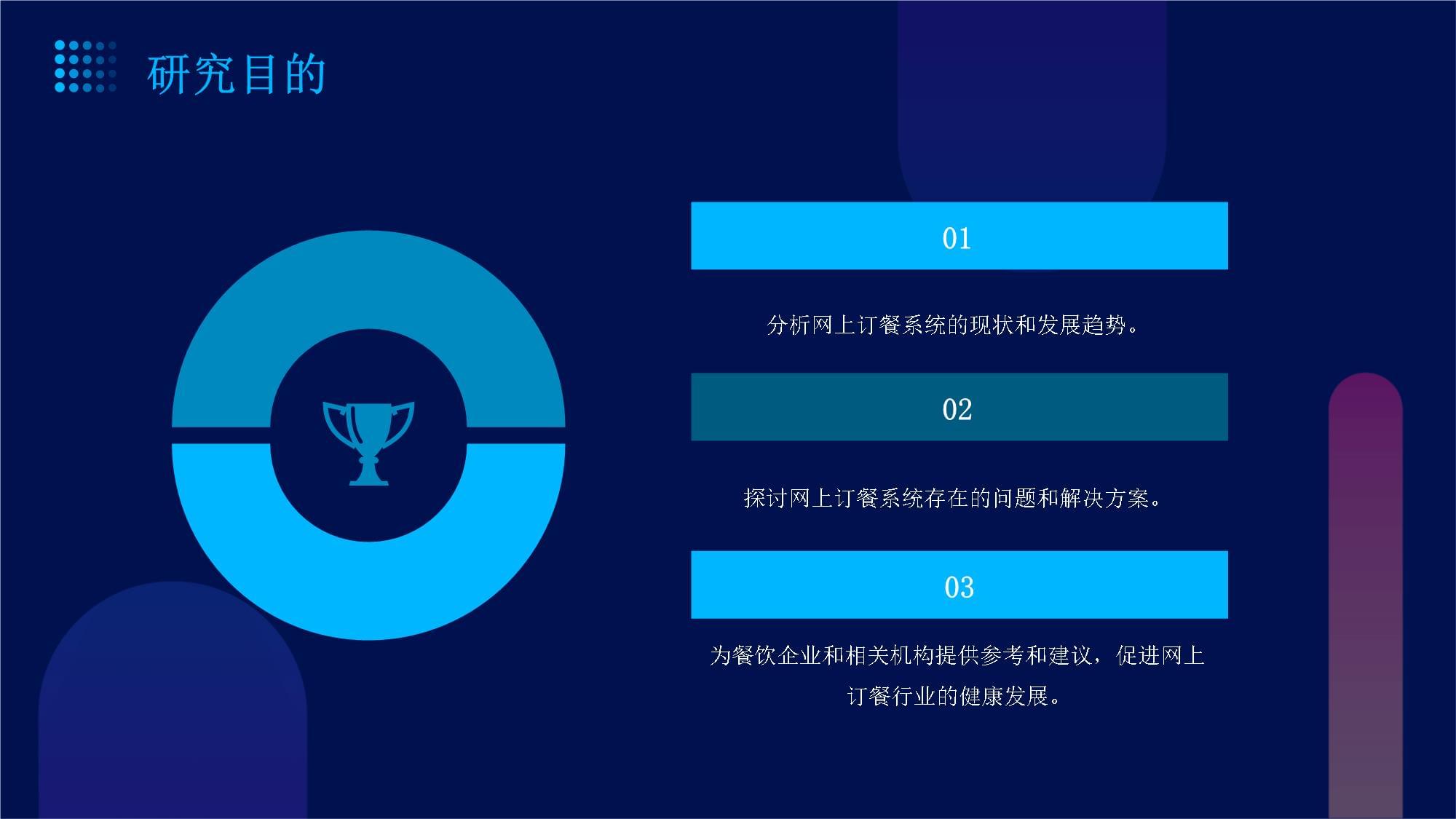 研究目的

01

分析网上订餐系统的现状和发展趋势。

02

探讨网上订餐系统存在的问题和解决方案。

03

为餐饮企业和相关机构提供参考和建议，促进网上订餐行业的健康发展。